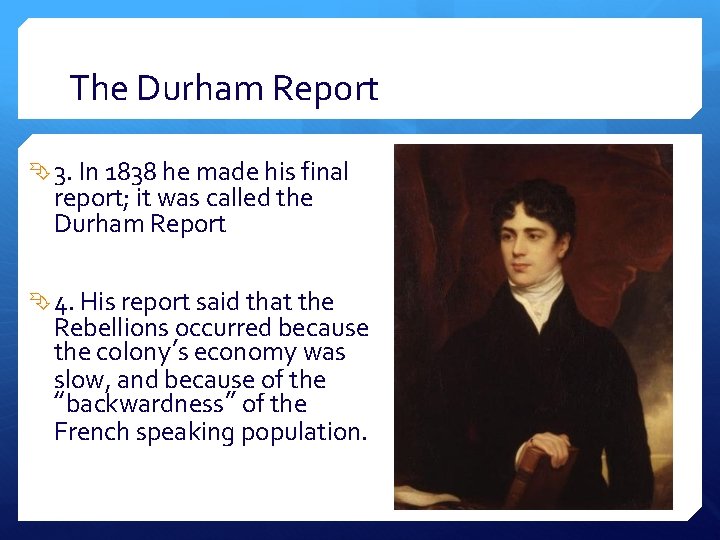 The Durham Report

3. In 1838 he made his final report; it was called the Durham Report

4. His report said that the Rebellions occurred because the colony's economy was slow, and because of the "backwardness" of the French speaking population.